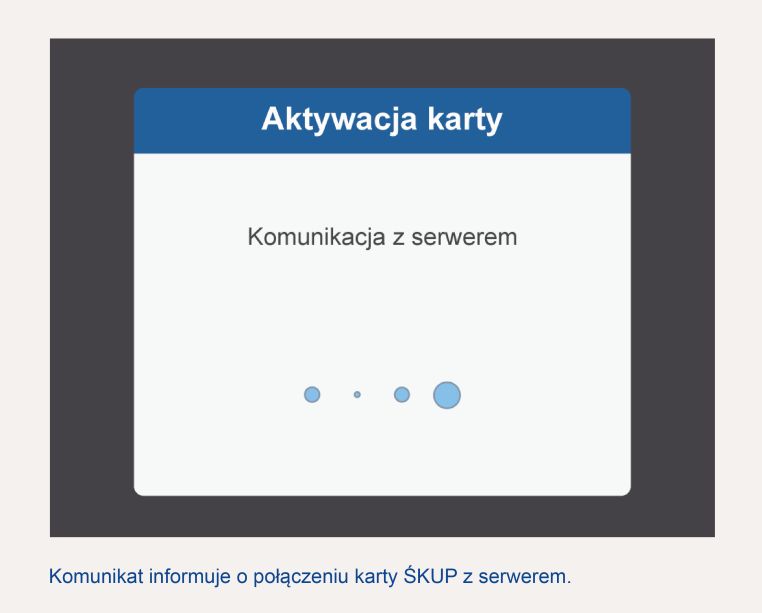 Aktywacja karty

Komunikacja z serwerem

Komunikat informuje o połączeniu karty ŚKUP z serwerem.